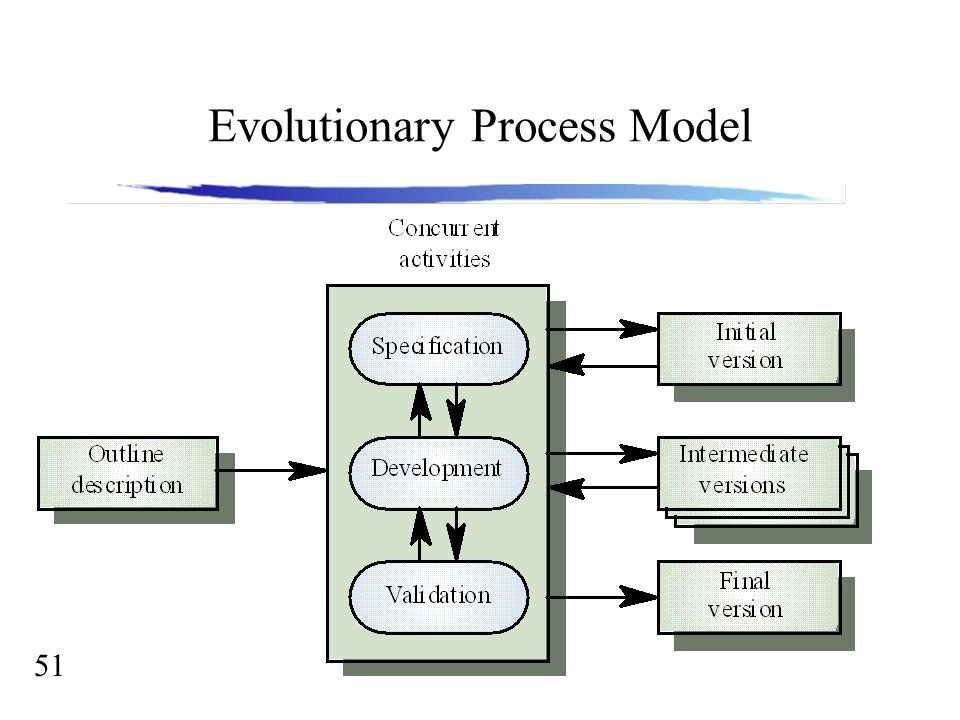 Evolutionary Process Model

Concurrent activities

Outline description

Specification

Development

Validation

Initial version

Intermediate versions

Final version

51